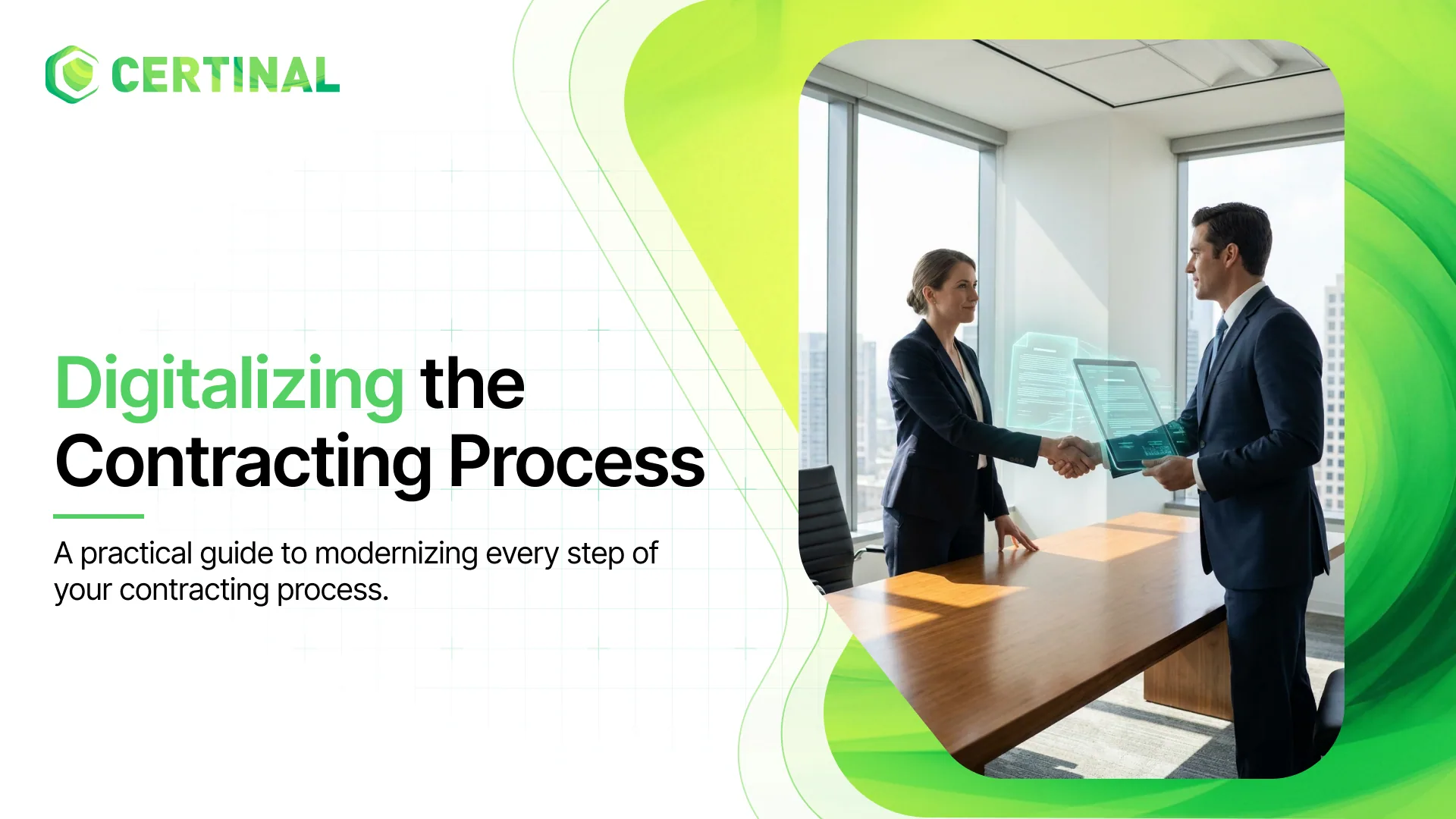 CERTINAL

Digitalizing the Contracting Process

A practical guide to modernizing every step of your contracting process.